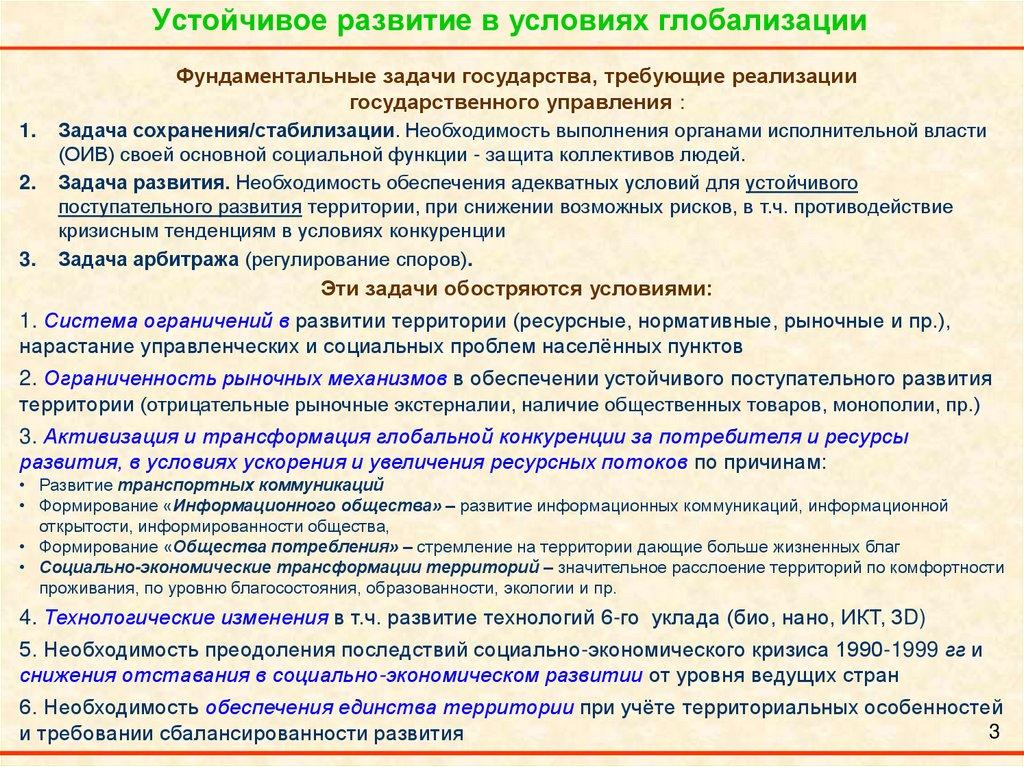 Устойчивое развитие в условиях глобализации

Фундаментальные задачи государства, требующие реализации государственного управления :

1. Задача сохранения/стабилизации. Необходимость выполнения органами исполнительной власти (ОИВ) своей основной социальной функции - защита коллективов людей.

2. Задача развития. Необходимость обеспечения адекватных условий для устойчивого поступательного развития территории, при снижении возможных рисков, в т.ч. противодействие кризисным тенденциям в условиях конкуренции

3. Задача арбитража (регулирование споров).

Эти задачи обостряются условиями:

1. Система ограничений в развитии территории (ресурсные, нормативные, рыночные и пр.), нарастание управленческих и социальных проблем населённых пунктов

2. Ограниченность рыночных механизмов в обеспечении устойчивого поступательного развития территории (отрицательные рыночные экстерналии, наличие общественных товаров, монополии, пр.)

3. Активизация и трансформация глобальной конкуренции за потребителя и ресурсы развития, в условиях ускорения и увеличения ресурсных потоков по причинам:
• Развитие транспортных коммуникаций
• Формирование «Информационного общества» – развитие информационных коммуникаций, информационной открытости, информированности общества,
• Формирование «Общества потребления» – стремление на территории дающие больше жизненных благ
• Социально-экономические трансформации территорий – значительное расслоение территорий по комфортности проживания, по уровню благосостояния, образованности, экологии и пр.

4. Технологические изменения в т.ч. развитие технологий 6-го уклада (био, нано, ИКТ, 3D)

5. Необходимость преодоления последствий социально-экономического кризиса 1990-1999 гг и снижения отставания в социально-экономическом развитии от уровня ведущих стран

6. Необходимость обеспечения единства территории при учёте территориальных особенностей и требовании сбалансированности развития

3